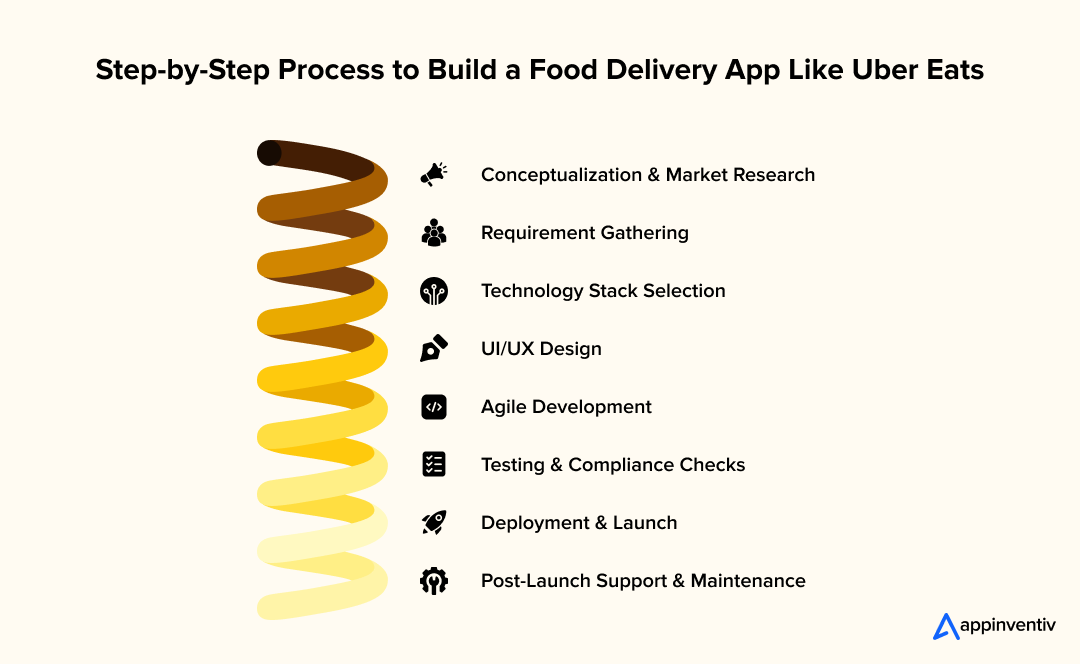 Step-by-Step Process to Build a Food Delivery App Like Uber Eats

Conceptualization & Market Research

Requirement Gathering

Technology Stack Selection

UI/UX Design

Agile Development

Testing & Compliance Checks

Deployment & Launch

Post-Launch Support & Maintenance

appinventiv